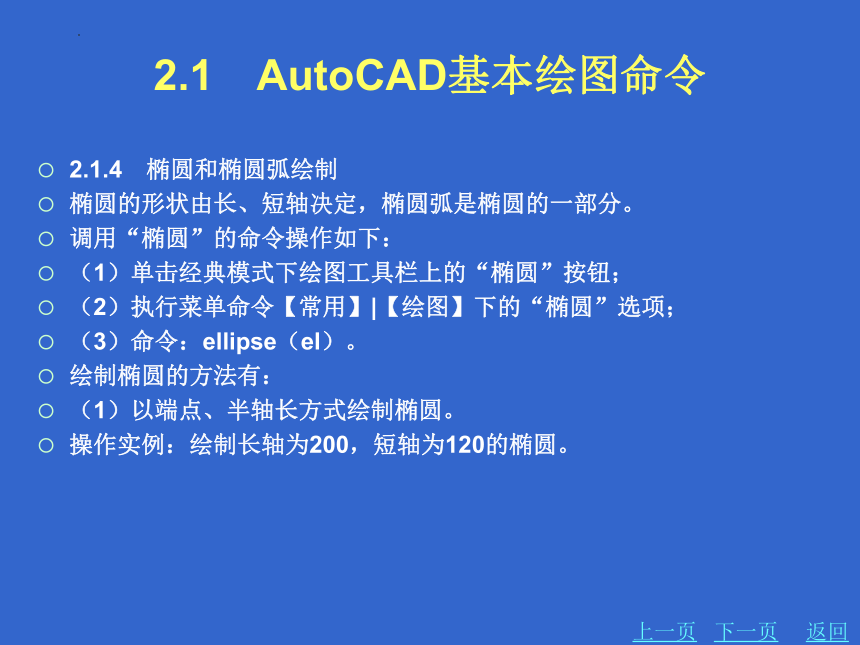 2.1　AutoCAD基本绘图命令

○ 2.1.4　椭圆和椭圆弧绘制
○ 椭圆的形状由长、短轴决定，椭圆弧是椭圆的一部分。
○ 调用“椭圆”的命令操作如下：
○ （1）单击经典模式下绘图工具栏上的“椭圆”按钮；
○ （2）执行菜单命令【常用】|【绘图】下的“椭圆”选项；
○ （3）命令：ellipse（el）。
○ 绘制椭圆的方法有：
○ （1）以端点、半轴长方式绘制椭圆。
○ 操作实例：绘制长轴为200，短轴为120的椭圆。

上一页　下一页　返回